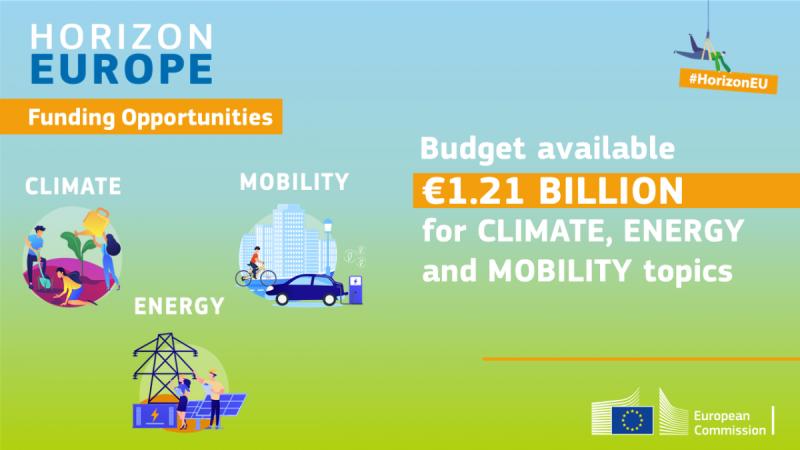 HORIZON EUROPE

Funding Opportunities

#HorizonEU

CLIMATE

MOBILITY

ENERGY

Budget available
€1.21 BILLION
for CLIMATE, ENERGY and MOBILITY topics

European Commission